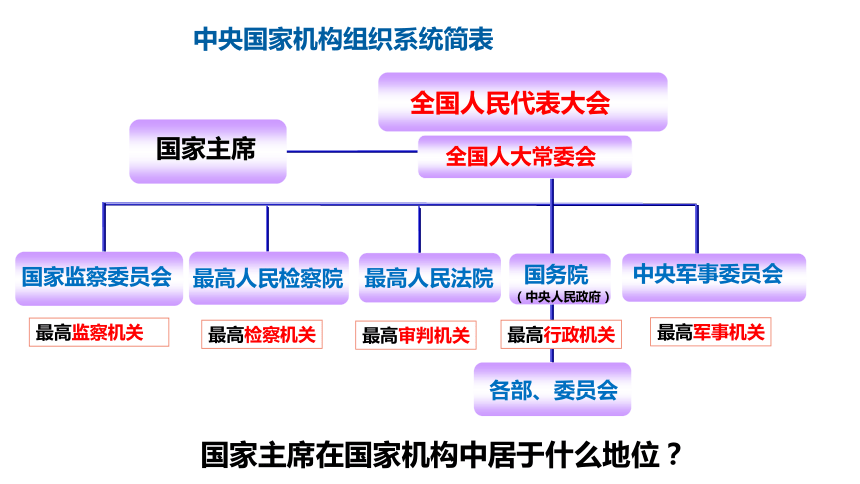 中央国家机构组织系统简表

全国人民代表大会

国家主席

全国人大常委会

国家监察委员会

最高人民检察院

最高人民法院

国务院
（中央人民政府）

中央军事委员会

最高监察机关

最高检察机关

最高审判机关

最高行政机关

最高军事机关

各部、委员会

国家主席在国家机构中居于什么地位？